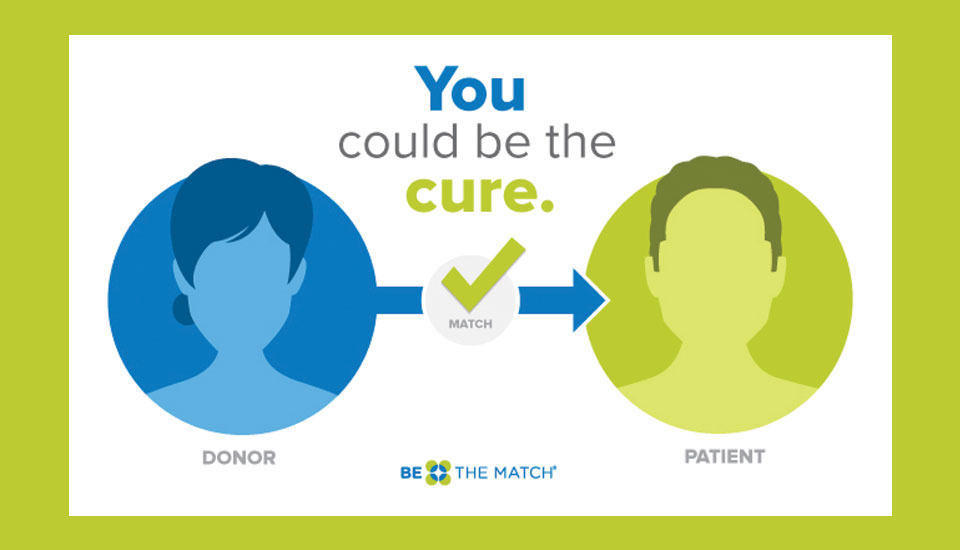 You could be the cure.

MATCH

DONOR

BE THE MATCH®

PATIENT